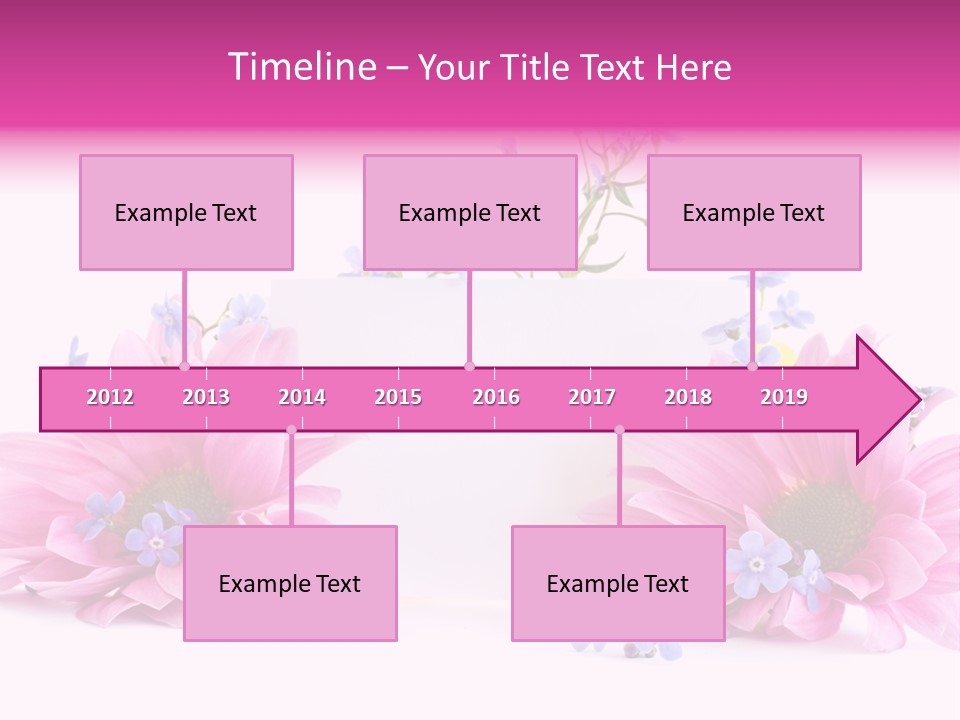 Timeline – Your Title Text Here

Example Text

Example Text

Example Text

2012 2013 2014 2015 2016 2017 2018 2019

Example Text

Example Text